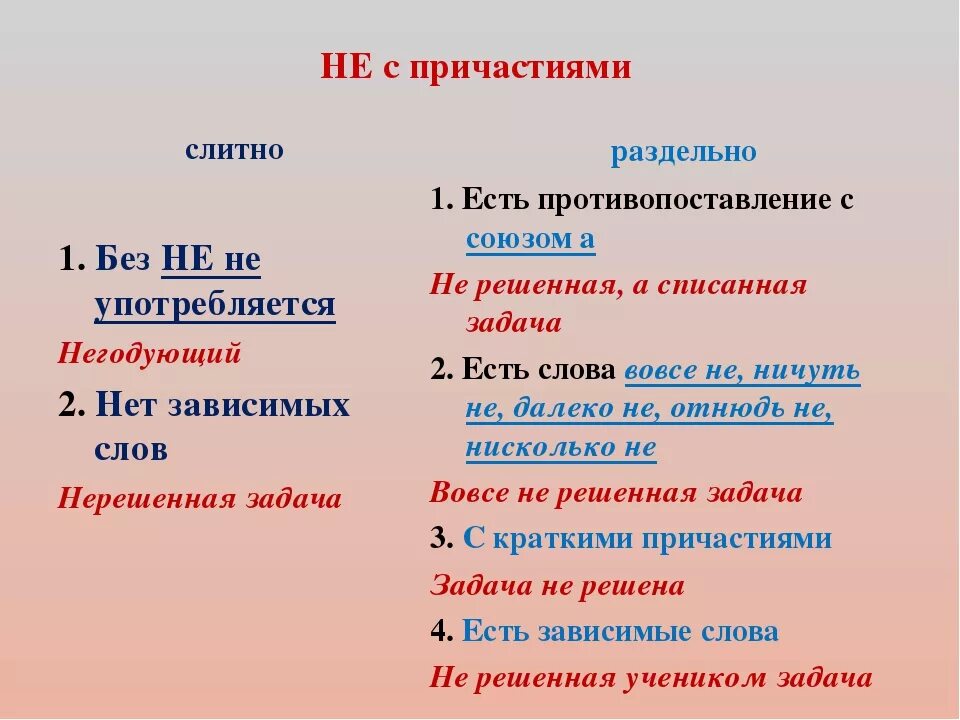 НЕ с причастиями

слитно

1. Без НЕ не употребляется

Негодующий

2. Нет зависимых слов

Нерешенная задача

раздельно

1. Есть противопоставление с союзом а

Не решенная, а списанная задача

2. Есть слова вовсе не, ничуть не, далеко не, отнюдь не, нисколько не

Вовсе не решенная задача

3. С краткими причастиями

Задача не решена

4. Есть зависимые слова

Не решенная учеником задача